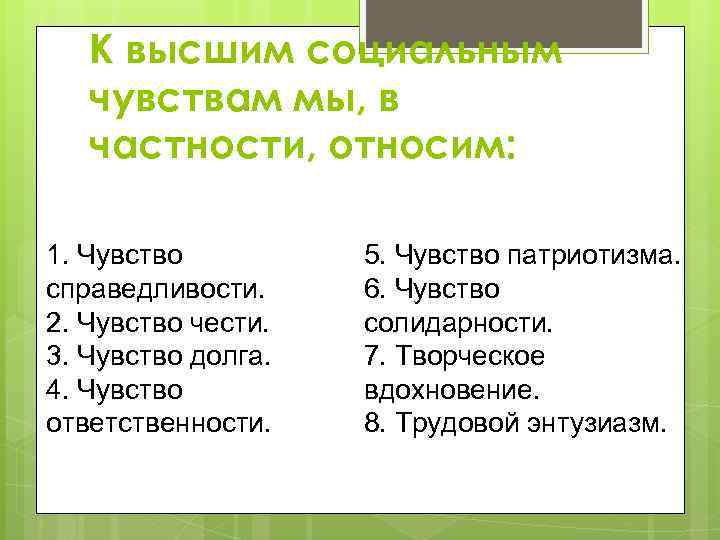 К высшим социальным чувствам мы, в частности, относим:

1. Чувство справедливости.
2. Чувство чести.
3. Чувство долга.
4. Чувство ответственности.

5. Чувство патриотизма.
6. Чувство солидарности.
7. Творческое вдохновение.
8. Трудовой энтузиазм.